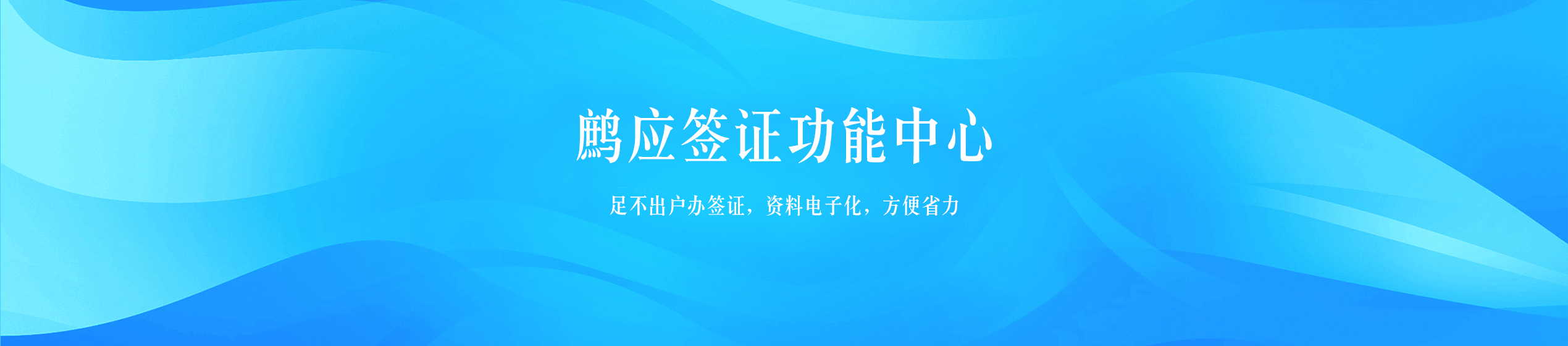 鹏应签证功能中心

足不出户办签证，资料电子化，方便省力